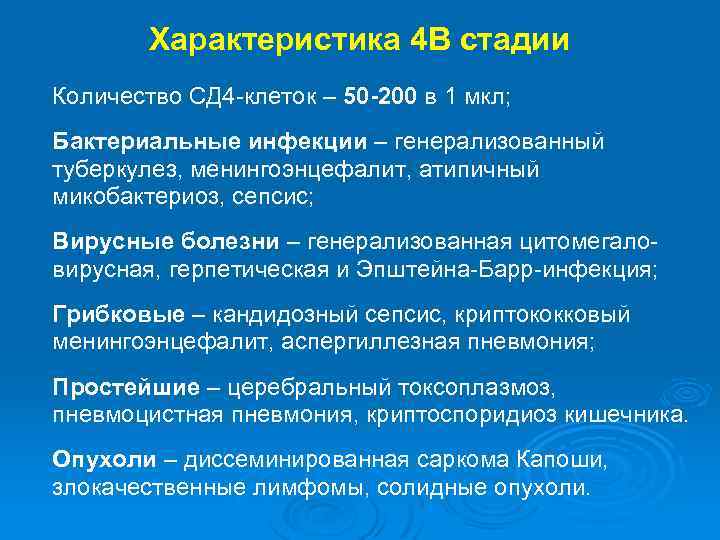 Характеристика 4В стадии

Количество СД4-клеток – 50-200 в 1 мкл;

Бактериальные инфекции – генерализованный туберкулез, менингоэнцефалит, атипичный микобактериоз, сепсис;

Вирусные болезни – генерализованная цитомегаловирусная, герпетическая и Эпштейна-Барр-инфекция;

Грибковые – кандидозный сепсис, криптококковый менингоэнцефалит, аспергиллезная пневмония;

Простейшие – церебральный токсоплазмоз, пневмоцистная пневмония, криптоспоридиоз кишечника.

Опухоли – диссеминированная саркома Капоши, злокачественные лимфомы, солидные опухоли.